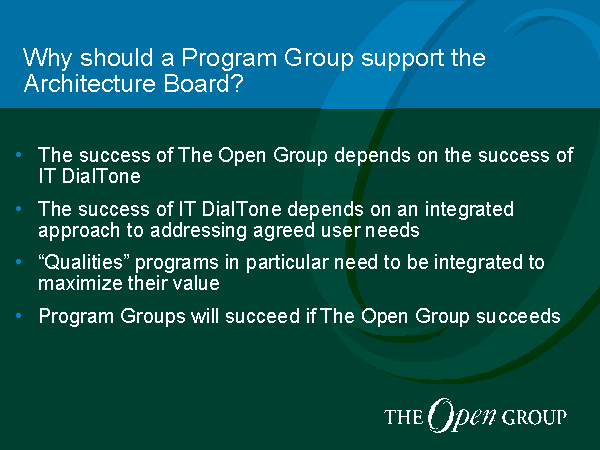 Why should a Program Group support the Architecture Board?

• The success of The Open Group depends on the success of IT DialTone

• The success of IT DialTone depends on an integrated approach to addressing agreed user needs

• “Qualities” programs in particular need to be integrated to maximize their value

• Program Groups will succeed if The Open Group succeeds

THE Open GROUP